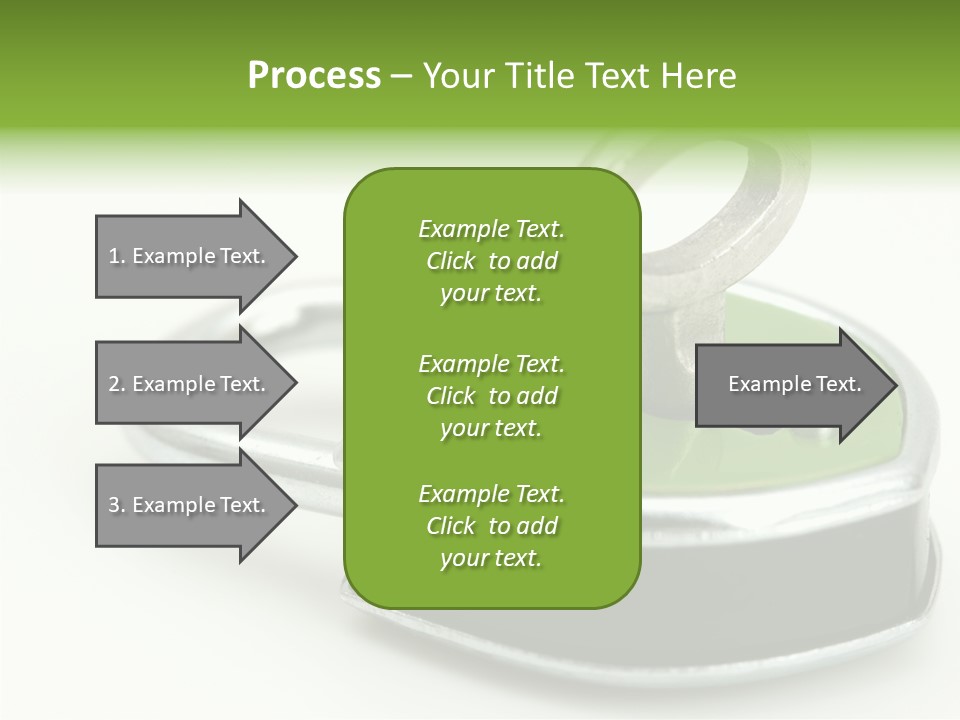 Process – Your Title Text Here

1. Example Text.

2. Example Text.

3. Example Text.

Example Text. Click to add your text.

Example Text. Click to add your text.

Example Text. Click to add your text.

Example Text.